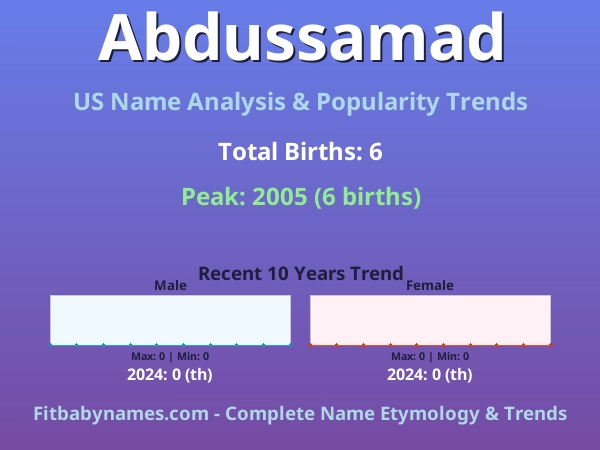 Abdussamad

US Name Analysis & Popularity Trends

Total Births: 6

Peak: 2005 (6 births)

Recent 10 Years Trend

Male

Max: 0 | Min: 0

2024: 0 (th)

Female

Max: 0 | Min: 0

2024: 0 (th)

Fitbabynames.com - Complete Name Etymology & Trends